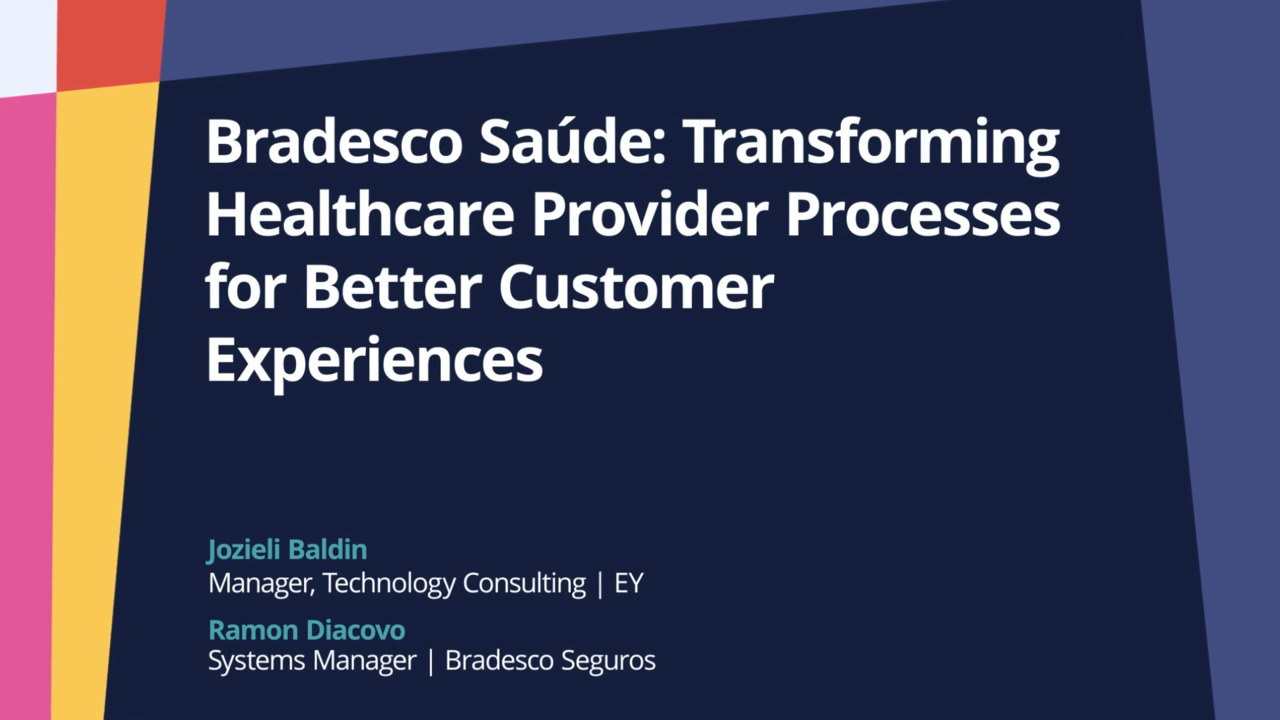 Bradesco Saúde: Transforming Healthcare Provider Processes for Better Customer Experiences

Jozieli Baldin
Manager, Technology Consulting | EY

Ramon Diacovo
Systems Manager | Bradesco Seguros